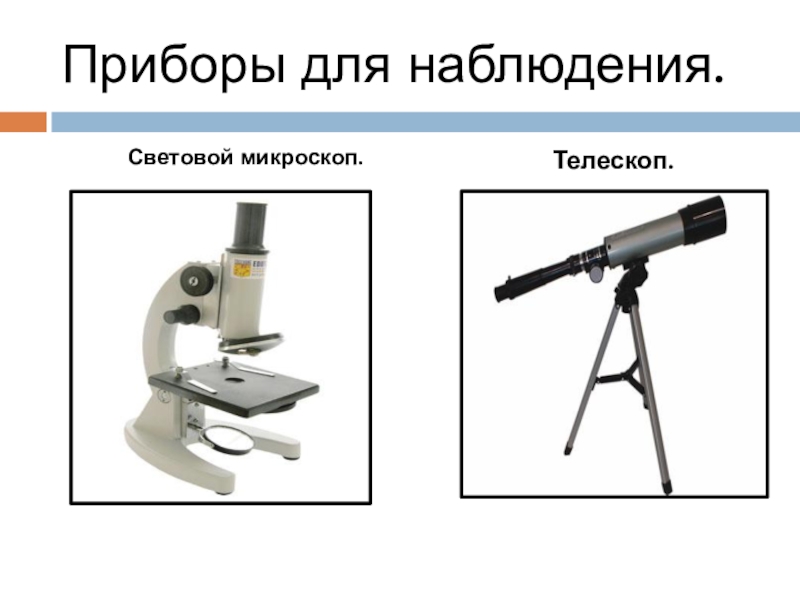 Приборы для наблюдения.

Световой микроскоп.

Телескоп.